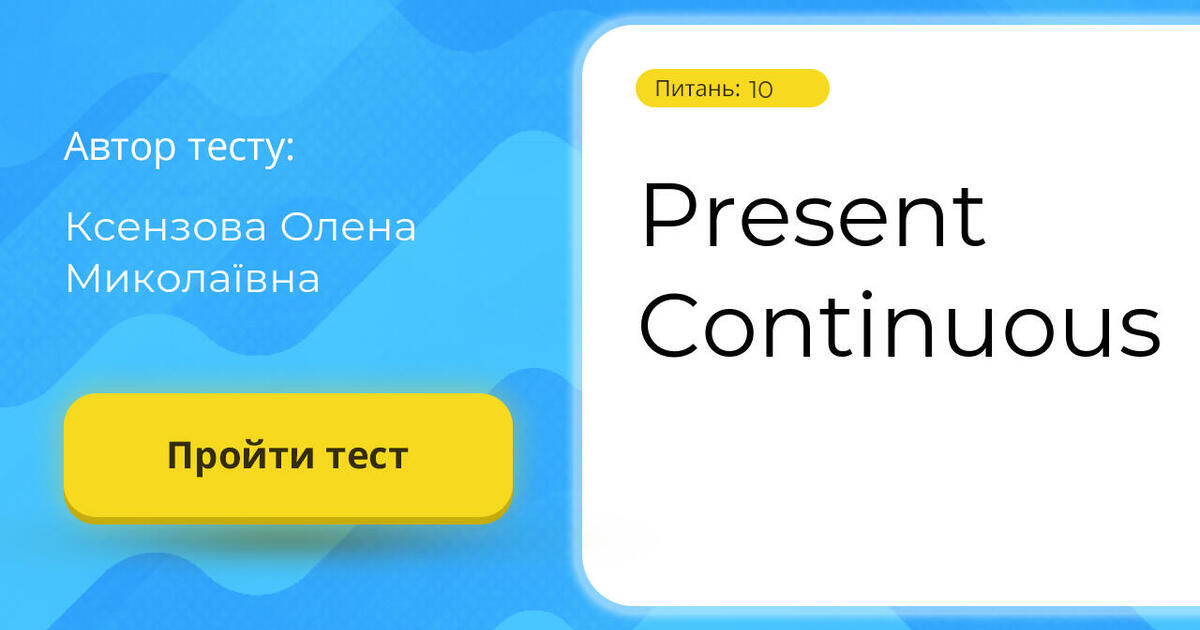 Автор тесту:

Ксензова Олена Миколаївна

Пройти тест

Питань: 10

Present Continuous